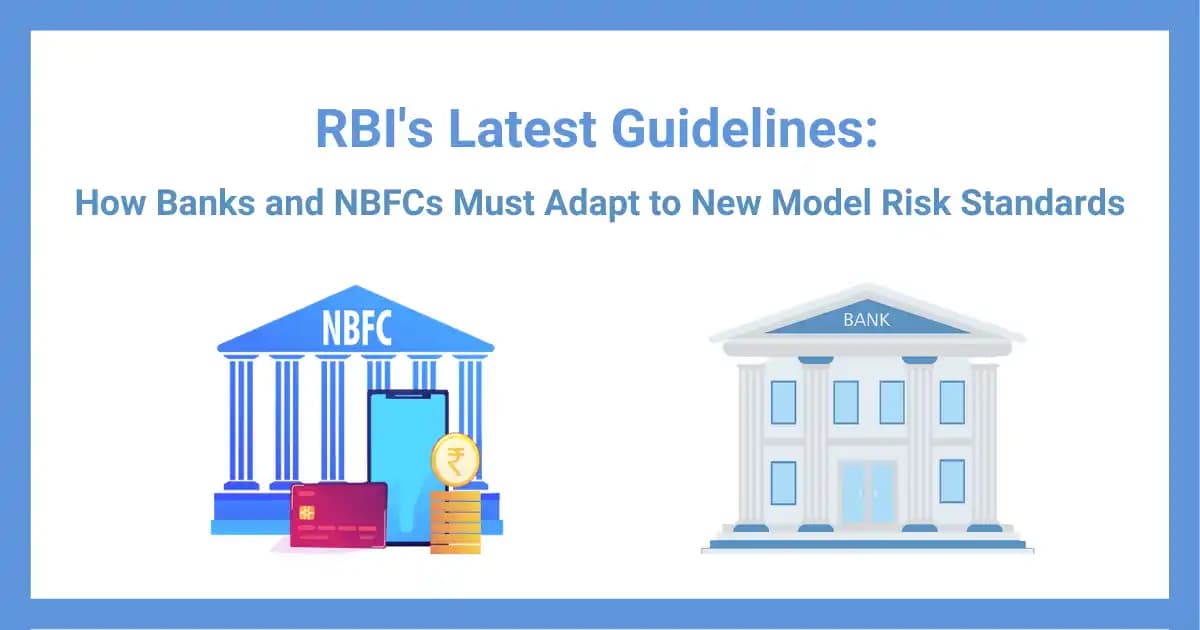 RBI's Latest Guidelines:

How Banks and NBFCs Must Adapt to New Model Risk Standards

NBFC

₹

BANK